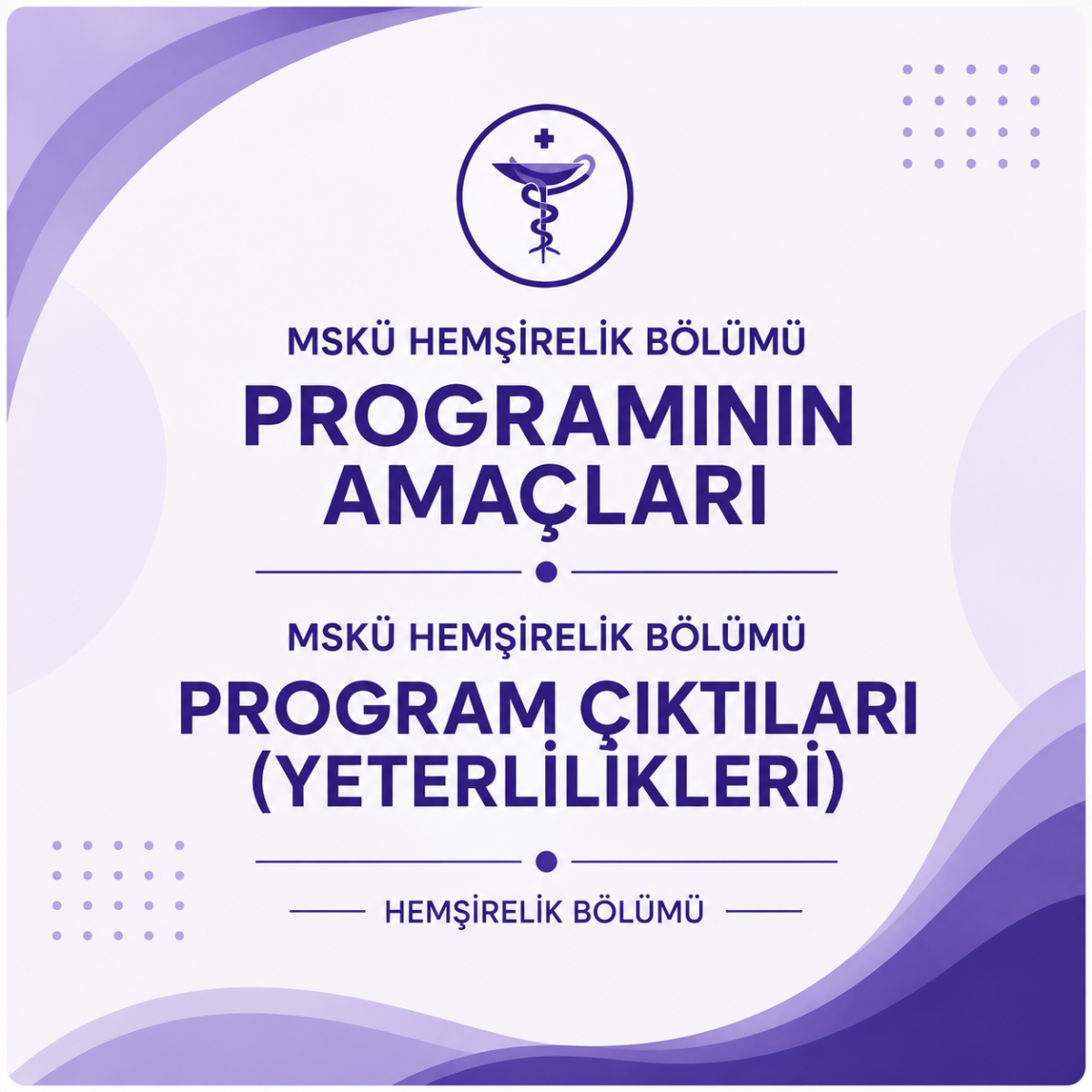 MSKÜ HEMŞİRELİK BÖLÜMÜ
PROGRAMININ AMAÇLARI

MSKÜ HEMŞİRELİK BÖLÜMÜ
PROGRAM ÇIKTILARI (YETERLİLİKLERİ)

HEMŞİRELİK BÖLÜMÜ